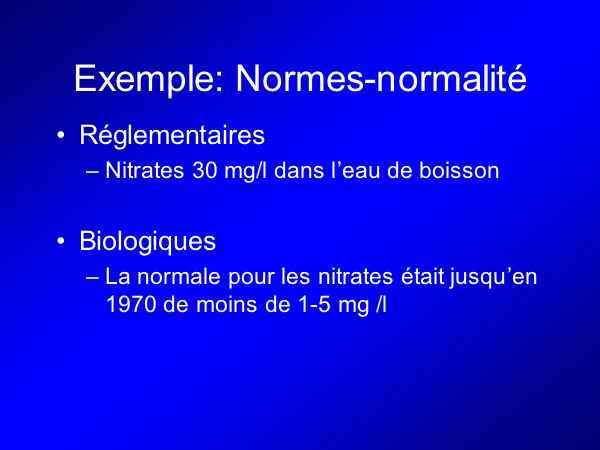 Exemple: Normes-normalité

• Réglementaires
– Nitrates 30 mg/l dans l’eau de boisson

• Biologiques
– La normale pour les nitrates était jusqu’en 1970 de moins de 1-5 mg /l